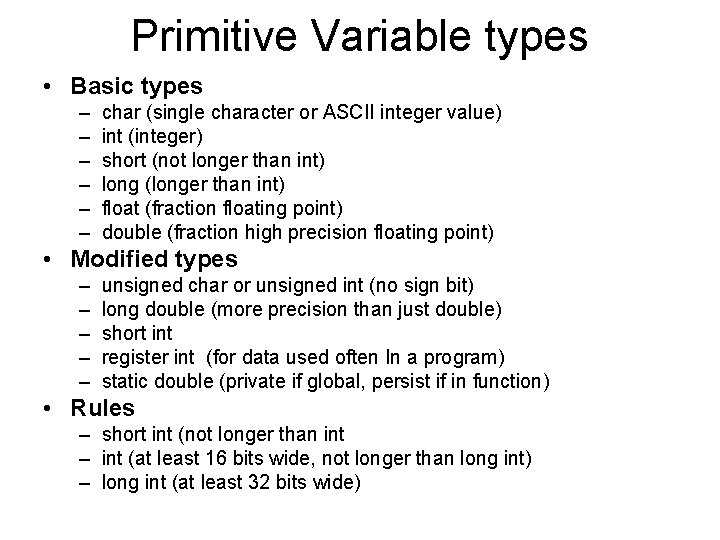 Primitive Variable types

• Basic types
  – char (single character or ASCII integer value)
  – int (integer)
  – short (not longer than int)
  – long (longer than int)
  – float (fraction floating point)
  – double (fraction high precision floating point)
• Modified types
  – unsigned char or unsigned int (no sign bit)
  – long double (more precision than just double)
  – short int
  – register int (for data used often In a program)
  – static double (private if global, persist if in function)
• Rules
  – short int (not longer than int
  – int (at least 16 bits wide, not longer than long int)
  – long int (at least 32 bits wide)